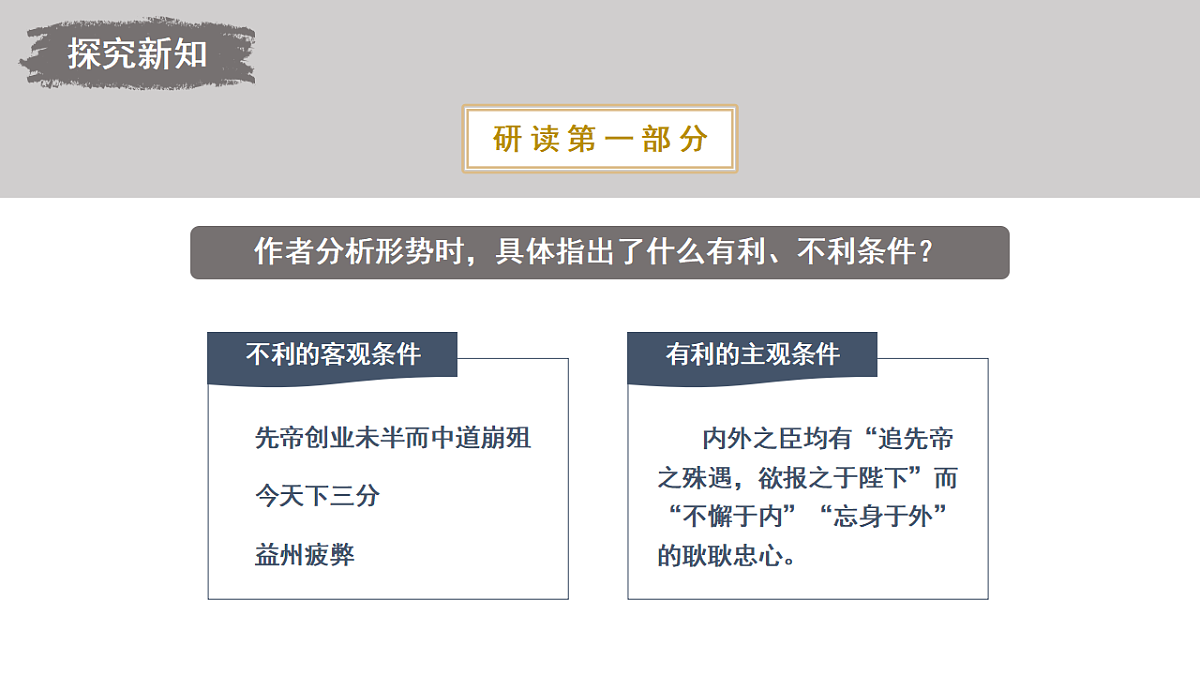 探究新知

研读第一部分

作者分析形势时，具体指出了什么有利、不利条件？

不利的客观条件

先帝创业未半而中道崩殂

今天下三分

益州疲弊

有利的主观条件

内外之臣均有“追先帝之殊遇，欲报之于陛下”而“不懈于内”“忘身于外”的耿耿忠心。